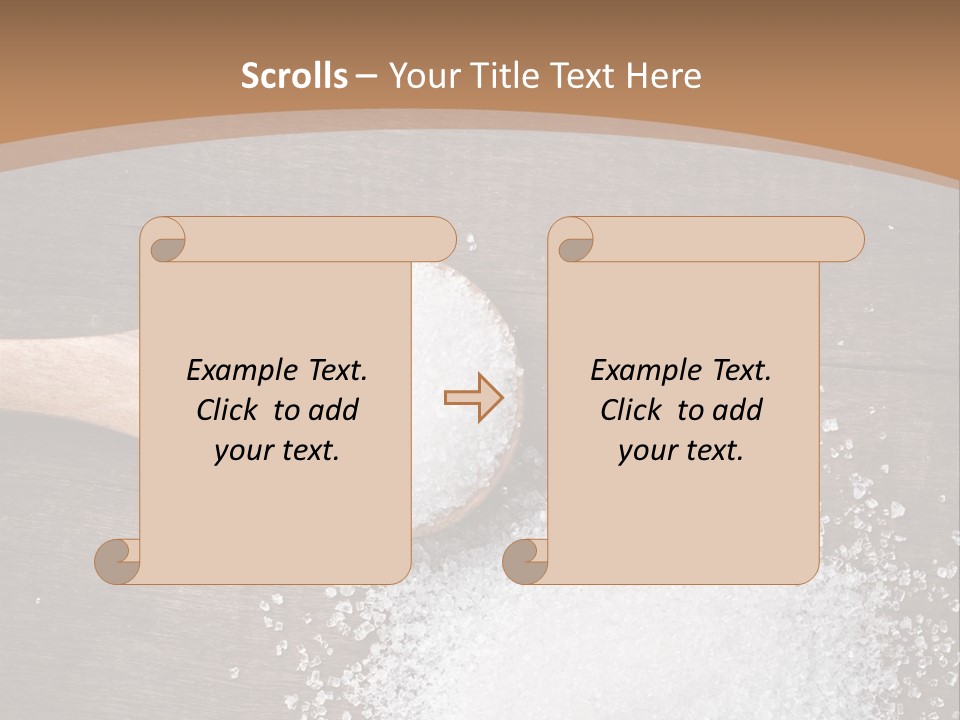 Scrolls – Your Title Text Here

Example Text. Click to add your text.

Example Text. Click to add your text.